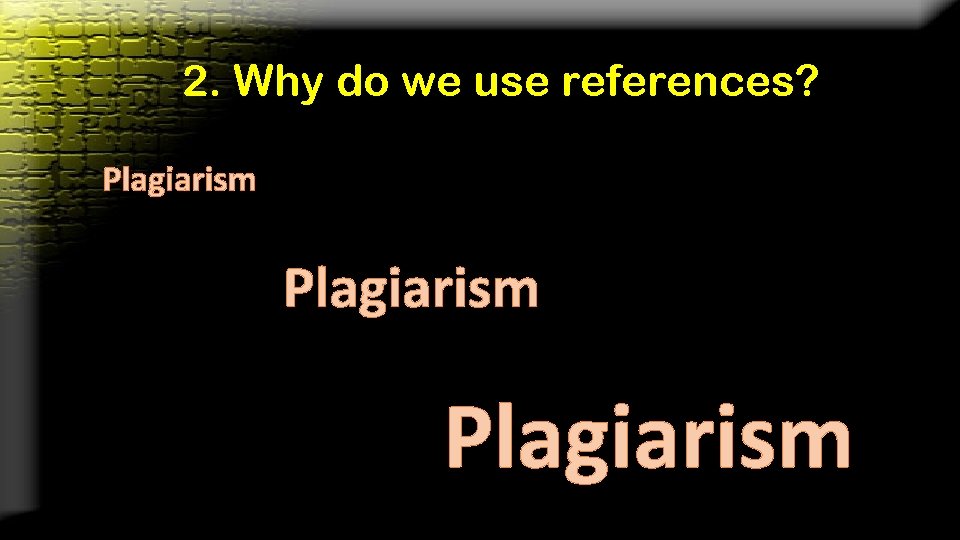 2. Why do we use references?

Plagiarism

Plagiarism

Plagiarism